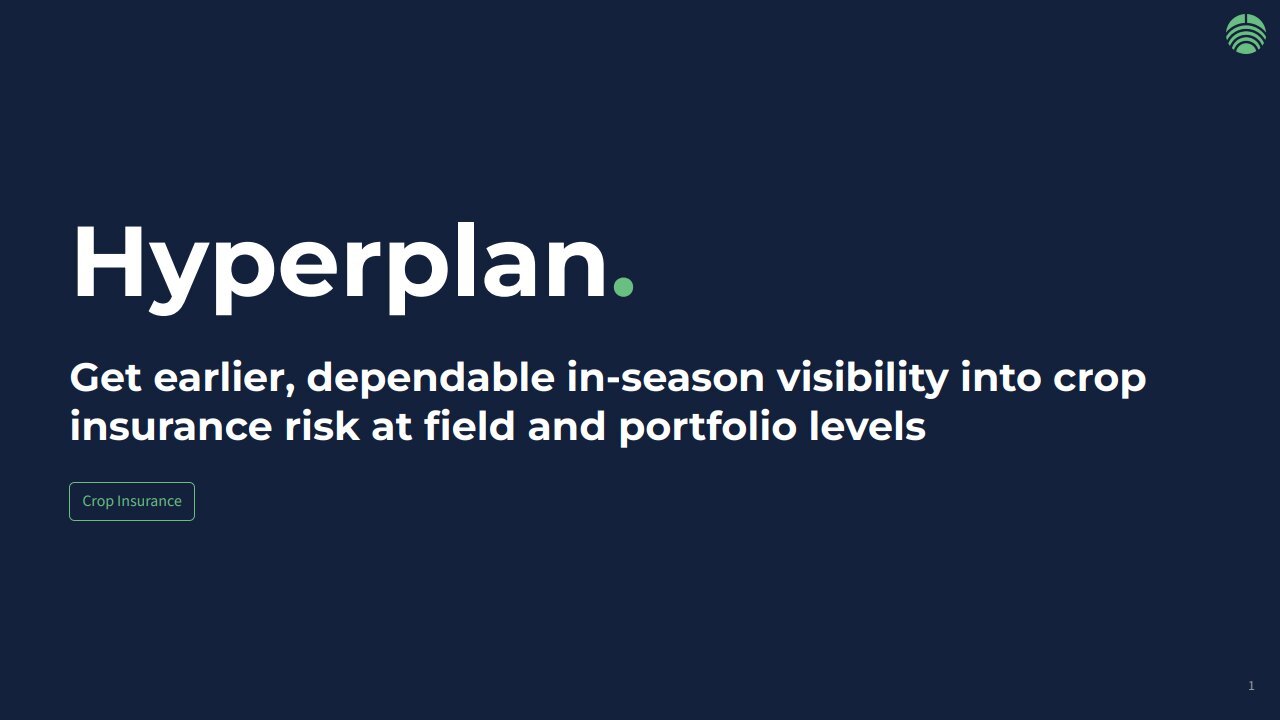 Hyperplan.

Get earlier, dependable in-season visibility into crop insurance risk at field and portfolio levels

Crop Insurance

1